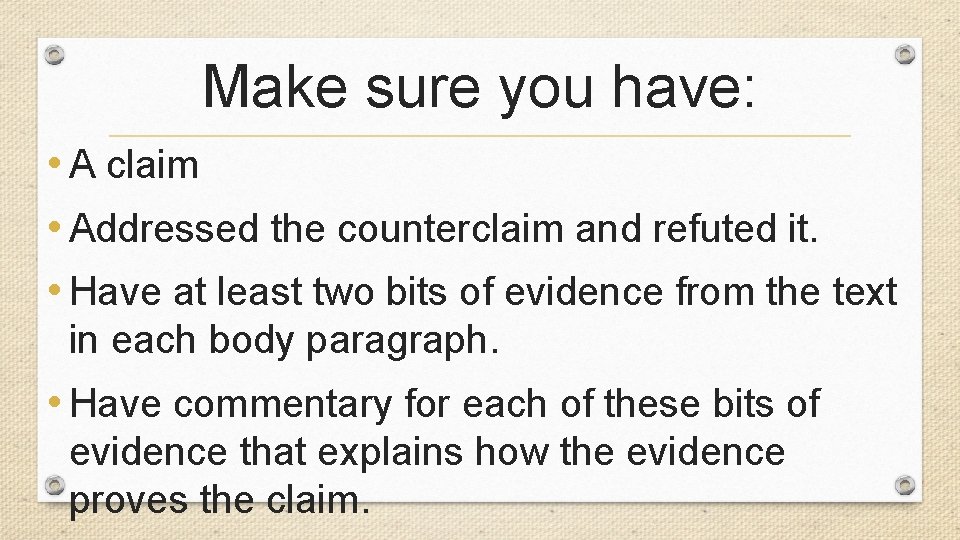 Make sure you have:

• A claim

• Addressed the counterclaim and refuted it.

• Have at least two bits of evidence from the text in each body paragraph.

• Have commentary for each of these bits of evidence that explains how the evidence proves the claim.